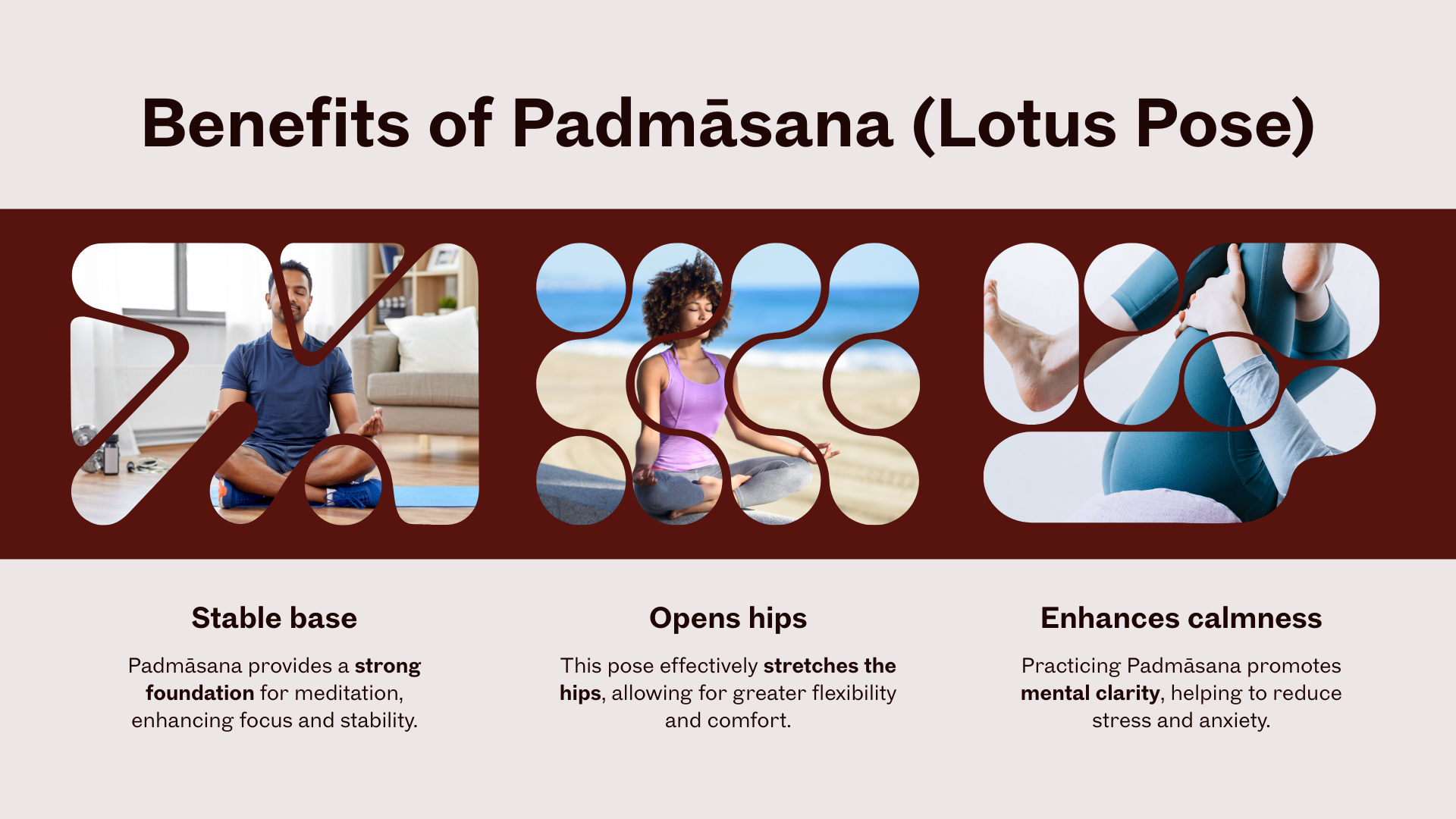 Benefits of Padmāsana (Lotus Pose)

Stable base

Padmāsana provides a strong foundation for meditation, enhancing focus and stability.

Opens hips

This pose effectively stretches the hips, allowing for greater flexibility and comfort.

Enhances calmness

Practicing Padmāsana promotes mental clarity, helping to reduce stress and anxiety.